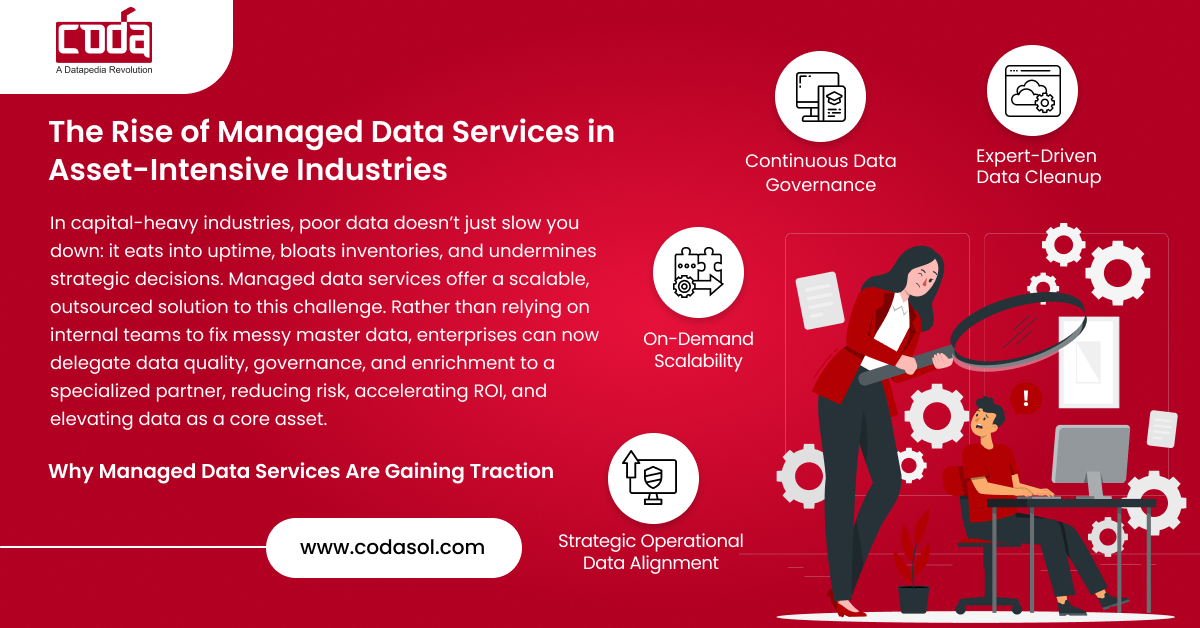 coda
A Datapedia Revolution

The Rise of Managed Data Services in Asset-Intensive Industries

In capital-heavy industries, poor data doesn't just slow you down: it eats into uptime, bloats inventories, and undermines strategic decisions. Managed data services offer a scalable, outsourced solution to this challenge. Rather than relying on internal teams to fix messy master data, enterprises can now delegate data quality, governance, and enrichment to a specialized partner, reducing risk, accelerating ROI, and elevating data as a core asset.

Why Managed Data Services Are Gaining Traction

www.codasol.com

Continuous Data Governance

Expert-Driven Data Cleanup

On-Demand Scalability

Strategic Operational Data Alignment